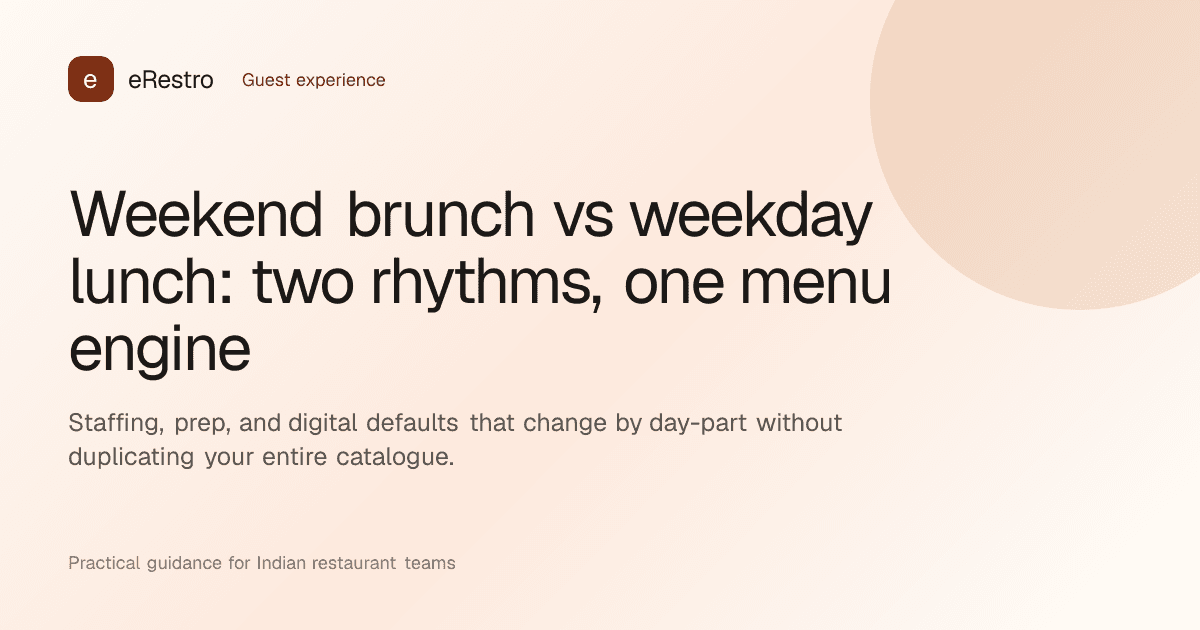 e eRestro Guest experience

Weekend brunch vs weekday lunch: two rhythms, one menu engine

Staffing, prep, and digital defaults that change by day-part without duplicating your entire catalogue.

Practical guidance for Indian restaurant teams